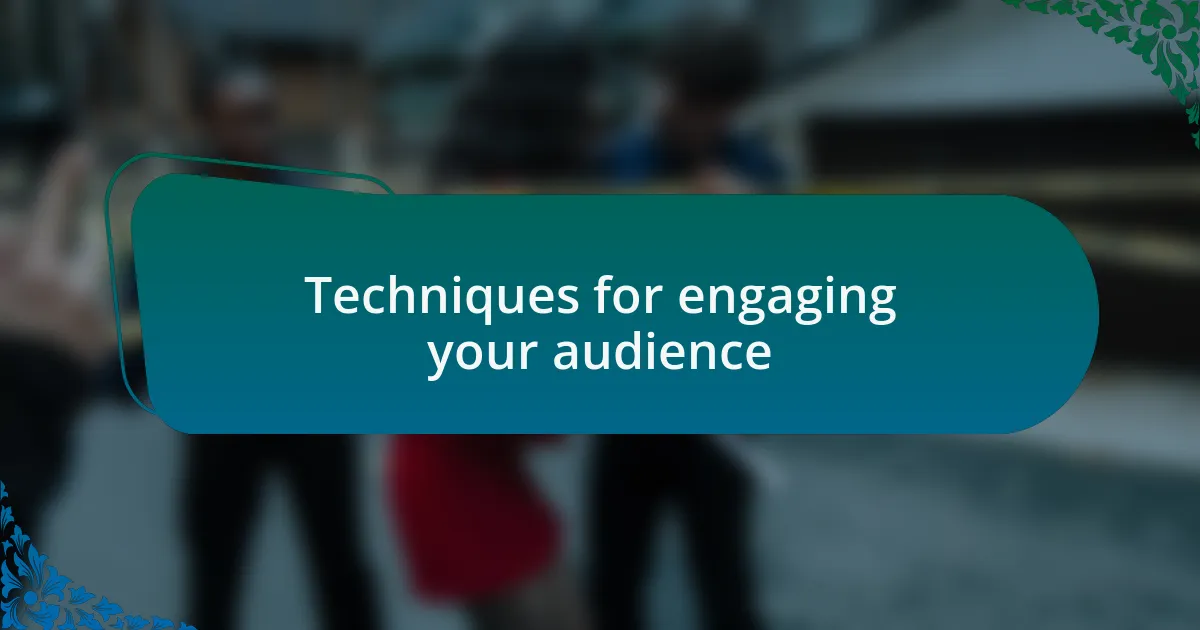 Techniques for engaging your audience